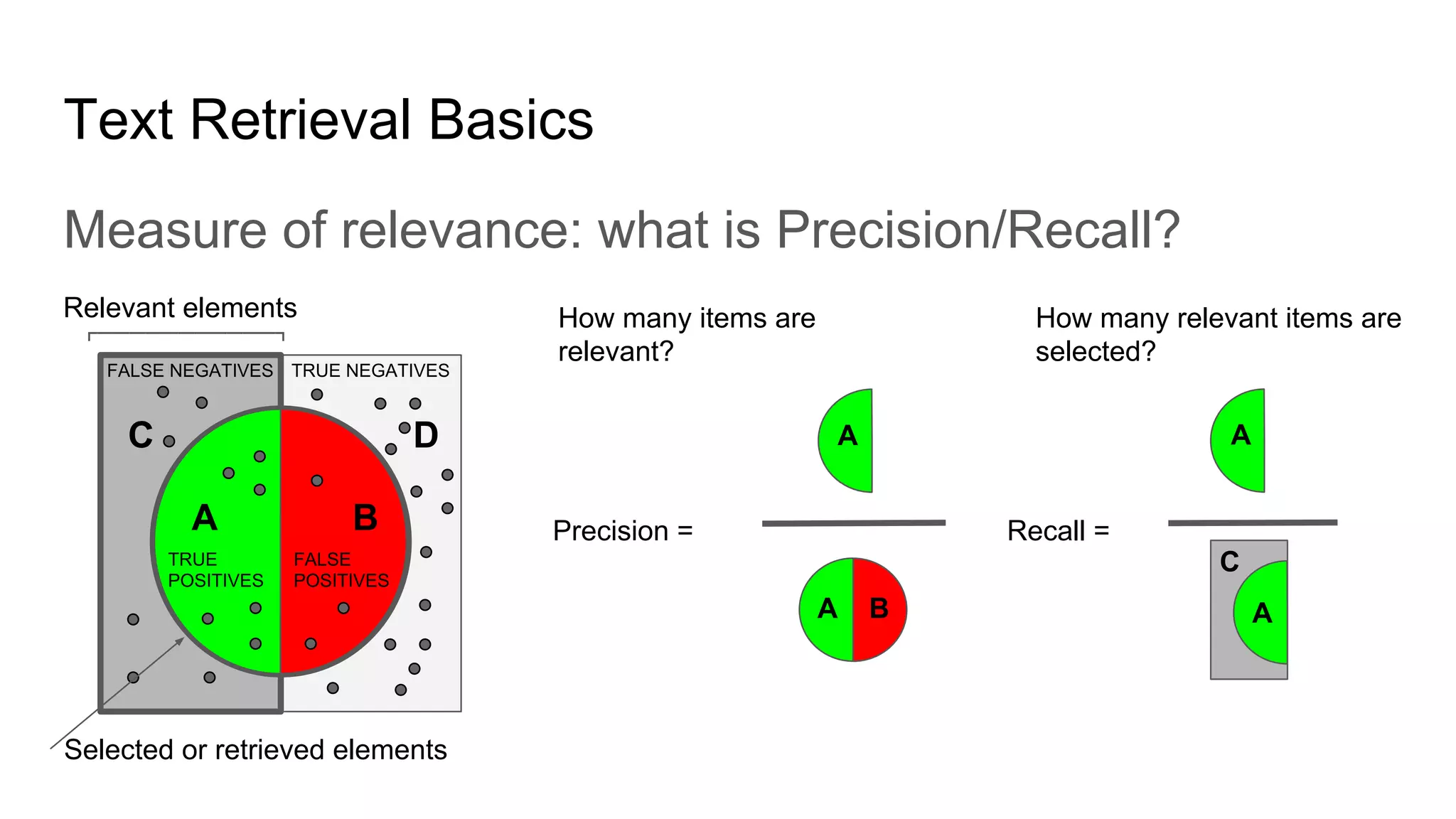 Text Retrieval Basics

Measure of relevance: what is Precision/Recall?

Relevant elements

FALSE NEGATIVES

TRUE NEGATIVES

C

D

A

TRUE POSITIVES

B

FALSE POSITIVES

Selected or retrieved elements

How many items are relevant?

Precision =

A

A B

How many relevant items are selected?

Recall =

A

C

A